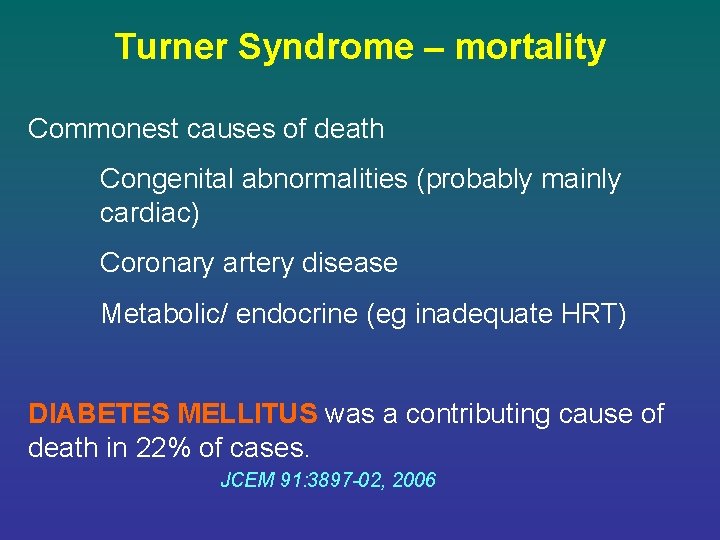 Turner Syndrome – mortality

Commonest causes of death

Congenital abnormalities (probably mainly cardiac)

Coronary artery disease

Metabolic/ endocrine (eg inadequate HRT)

DIABETES MELLITUS was a contributing cause of death in 22% of cases.

JCEM 91:3897-02, 2006